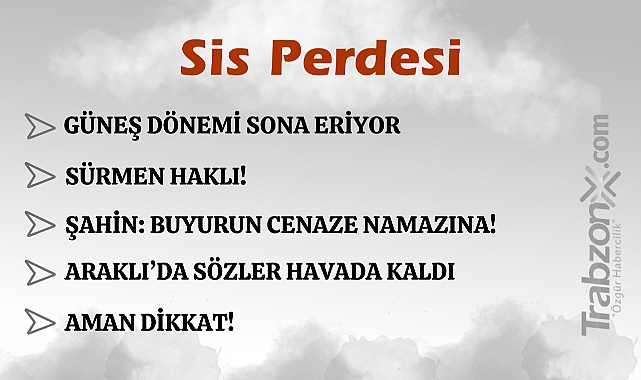 Sis Perdesi

GÜNEŞ DÖNEMİ SONA ERİYOR

SÜRMEN HAKLI!

ŞAHİN: BUYURUN CENAZE NAMAZINA!

ARAKLI'DA SÖZLER HAVADA KALDI

AMAN DİKKAT!

TrabzonX.com
"Özgür Habercilik"